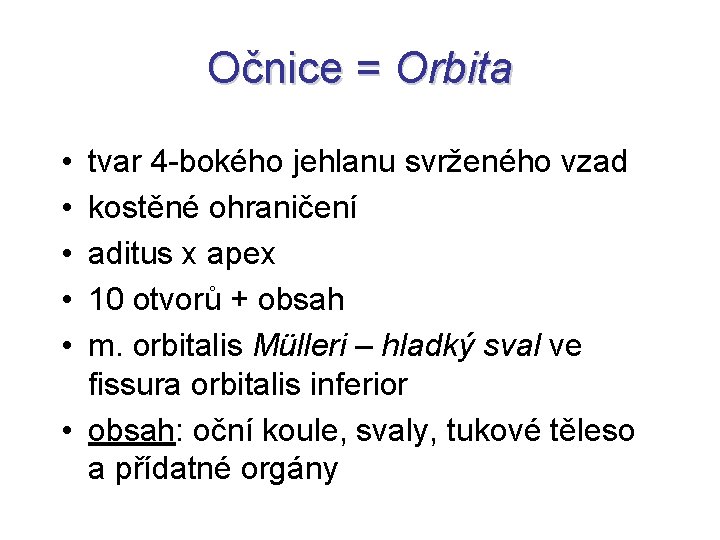 Očnice = Orbita

• tvar 4-bokého jehlanu svrženého vzad
• kostěné ohraničení
• aditus x apex
• 10 otvorů + obsah
• m. orbitalis Mülleri – hladký sval ve fissura orbitalis inferior
• obsah: oční koule, svaly, tukové těleso a přídatné orgány